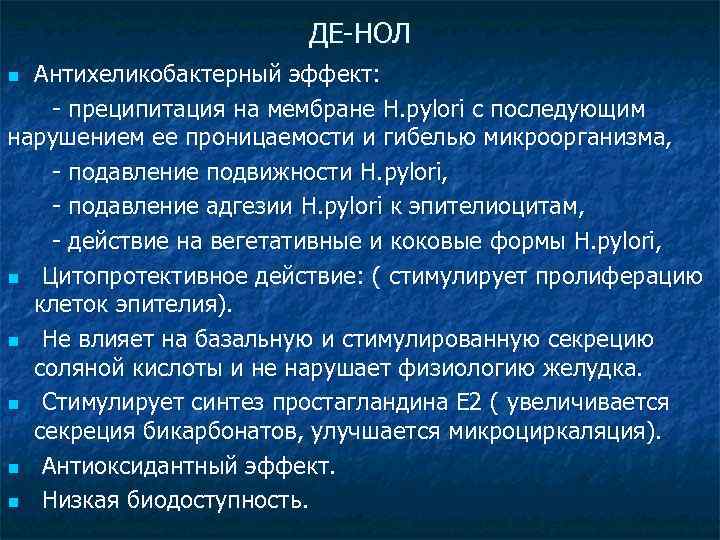 ДЕ-НОЛ

Антихеликобактерный эффект:

- преципитация на мембране H.pylori с последующим нарушением ее проницаемости и гибелью микроорганизма,

- подавление подвижности H.pylori,

- подавление адгезии H.pylori к эпителиоцитам,

- действие на вегетативные и коковые формы H.pylori,

Цитопротективное действие: ( стимулирует пролиферацию клеток эпителия).

Не влияет на базальную и стимулированную секрецию соляной кислоты и не нарушает физиологию желудка.

Стимулирует синтез простагландина Е2 ( увеличивается секреция бикарбонатов, улучшается микроциркаляция).

Антиоксидантный эффект.

Низкая биодоступность.